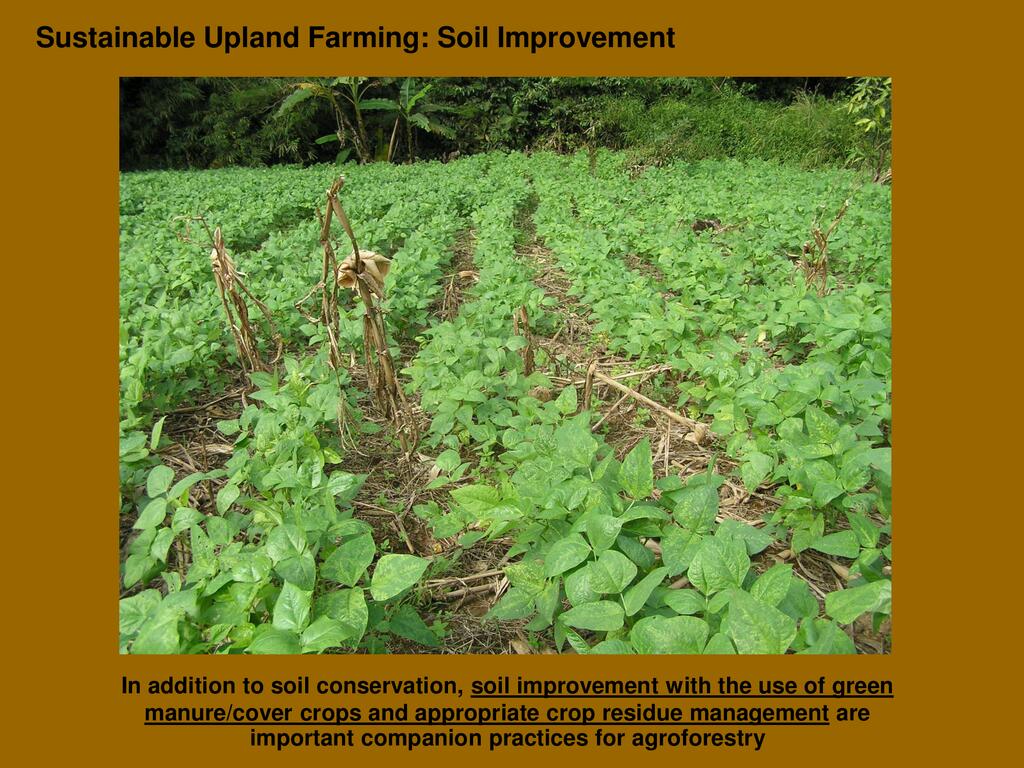 Sustainable Upland Farming: Soil Improvement

In addition to soil conservation, soil improvement with the use of green manure/cover crops and appropriate crop residue management are important companion practices for agroforestry